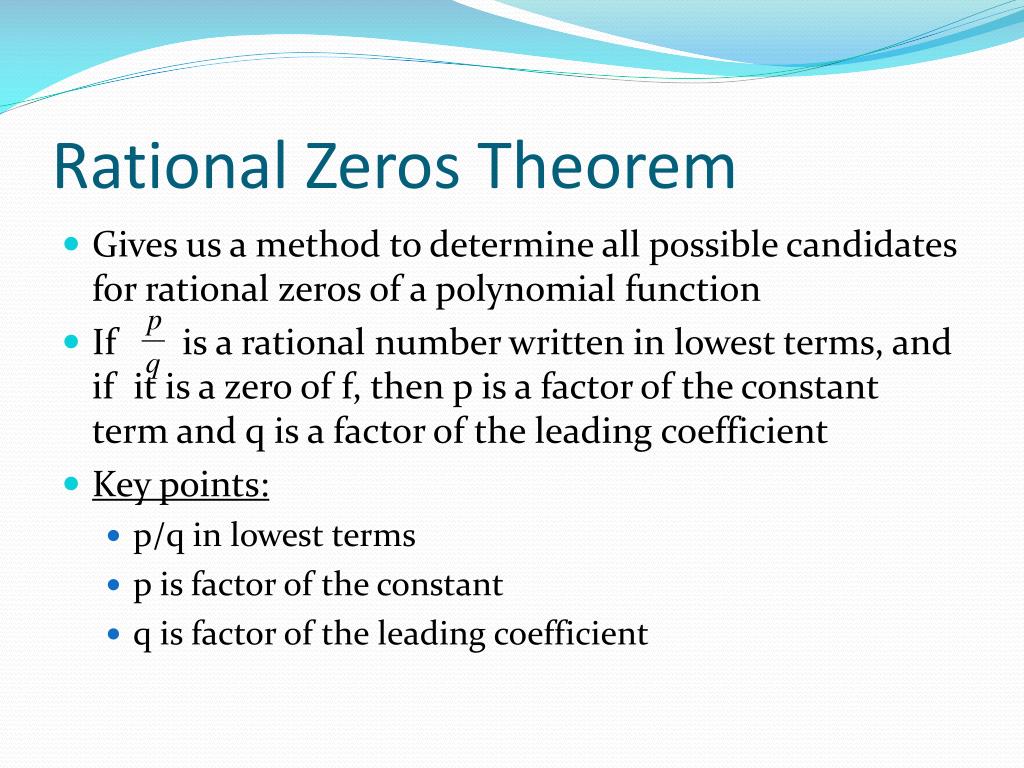 Rational Zeros Theorem

Gives us a method to determine all possible candidates for rational zeros of a polynomial function

If $\frac{p}{q}$ is a rational number written in lowest terms, and if it is a zero of f, then p is a factor of the constant term and q is a factor of the leading coefficient

Key points:

p/q in lowest terms

p is factor of the constant

q is factor of the leading coefficient